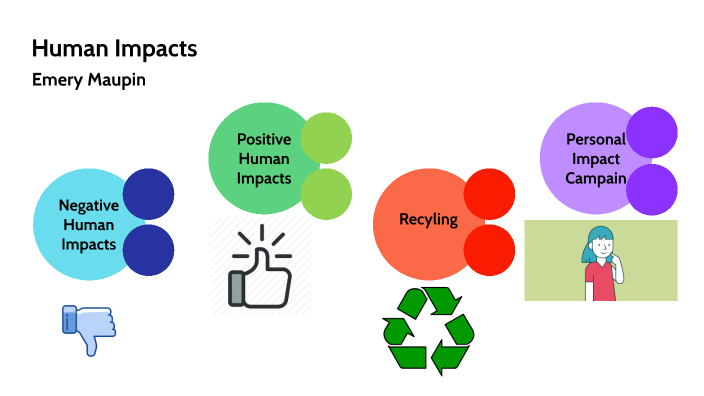 Human Impacts
Emery Maupin

Negative Human Impacts

Positive Human Impacts

Recyling

Personal Impact Campain